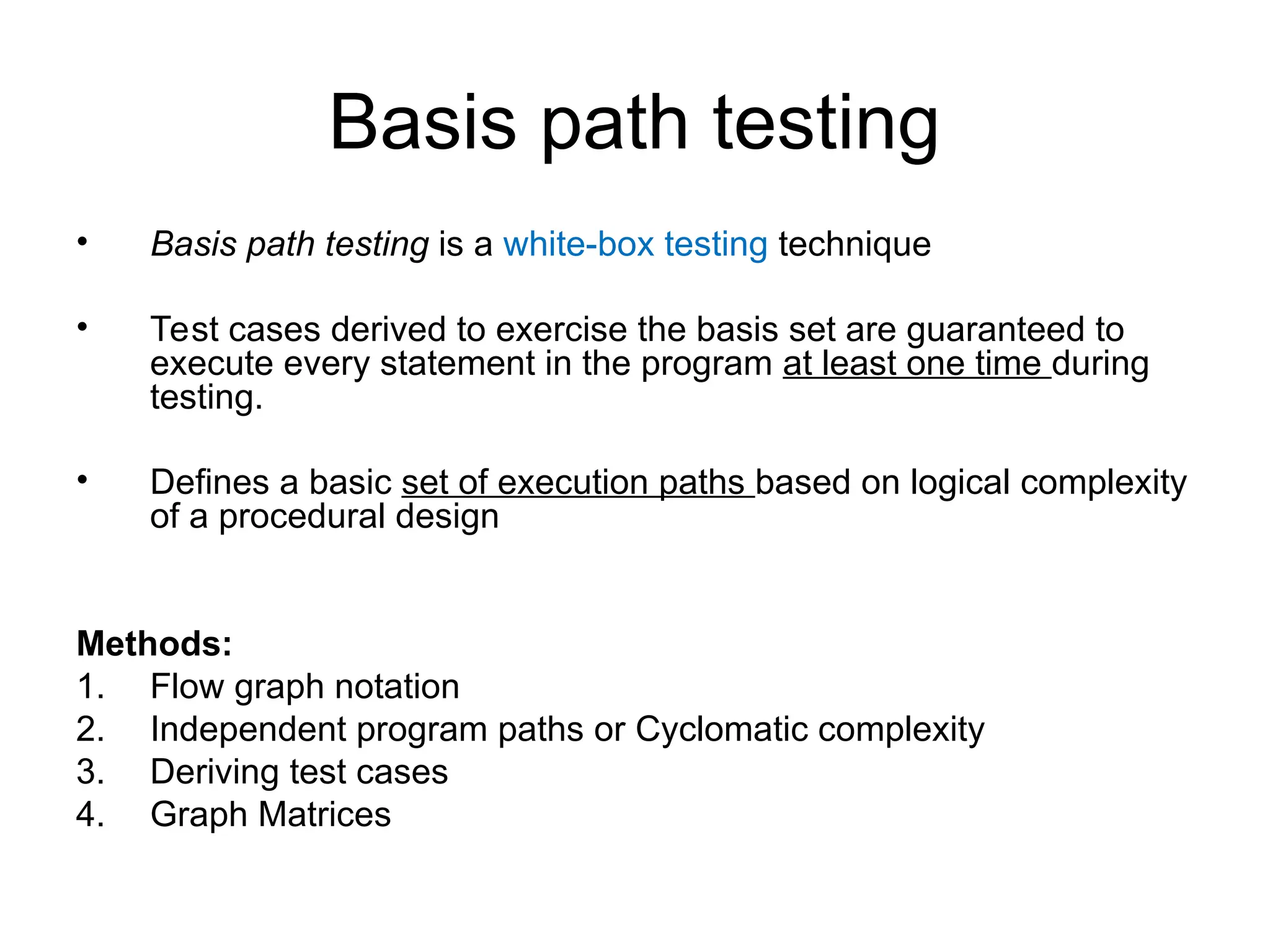 Basis path testing

• Basis path testing is a white-box testing technique

• Test cases derived to exercise the basis set are guaranteed to execute every statement in the program at least one time during testing.

• Defines a basic set of execution paths based on logical complexity of a procedural design

Methods:
1. Flow graph notation
2. Independent program paths or Cyclomatic complexity
3. Deriving test cases
4. Graph Matrices